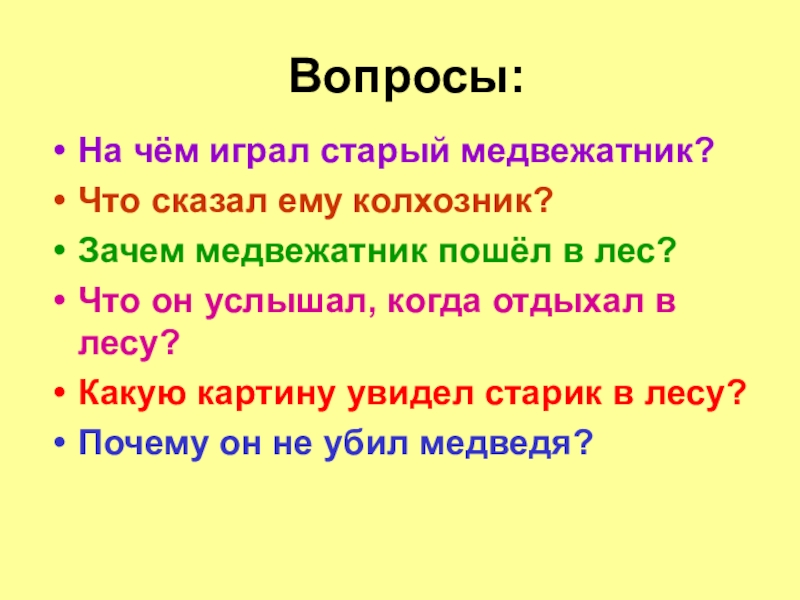 Вопросы:

• На чём играл старый медвежатник?
• Что сказал ему колхозник?
• Зачем медвежатник пошёл в лес?
• Что он услышал, когда отдыхал в лесу?
• Какую картину увидел старик в лесу?
• Почему он не убил медведя?